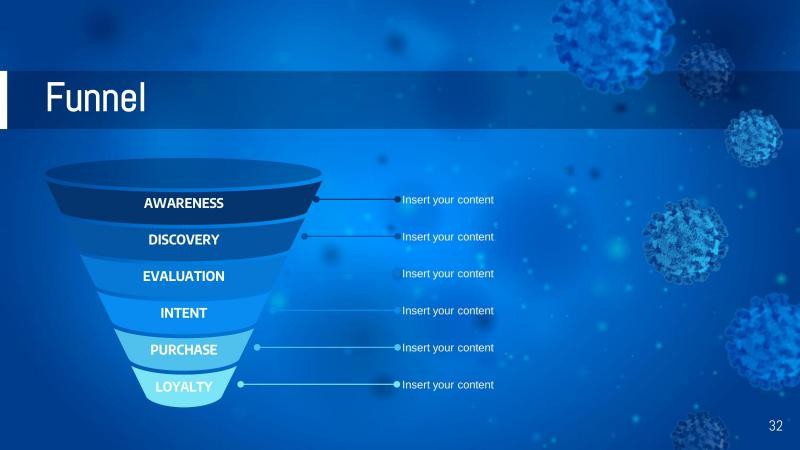 Funnel

AWARENESS
DISCOVERY
EVALUATION
INTENT
PURCHASE
LOYALTY

Insert your content
Insert your content
Insert your content
Insert your content
Insert your content
Insert your content

32